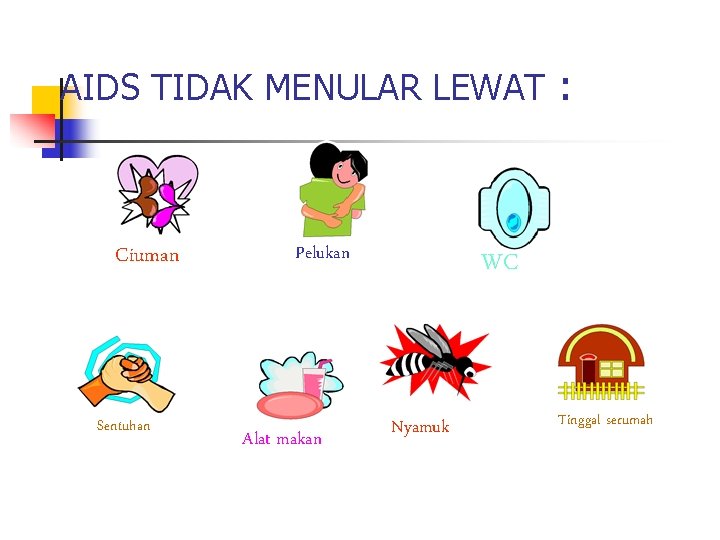 AIDS TIDAK MENULAR LEWAT :

Ciuman

Pelukan

WC

Sentuhan

Alat makan

Nyamuk

Tinggal serumah